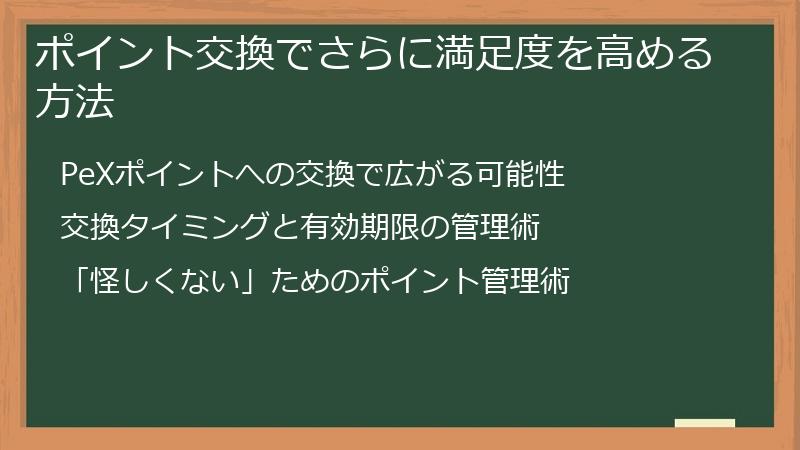 ポイント交換でさらに満足度を高める方法

PeXポイントへの交換で広がる可能性

交換タイミングと有効期限の管理術

「怪しくない」ためのポイント管理術